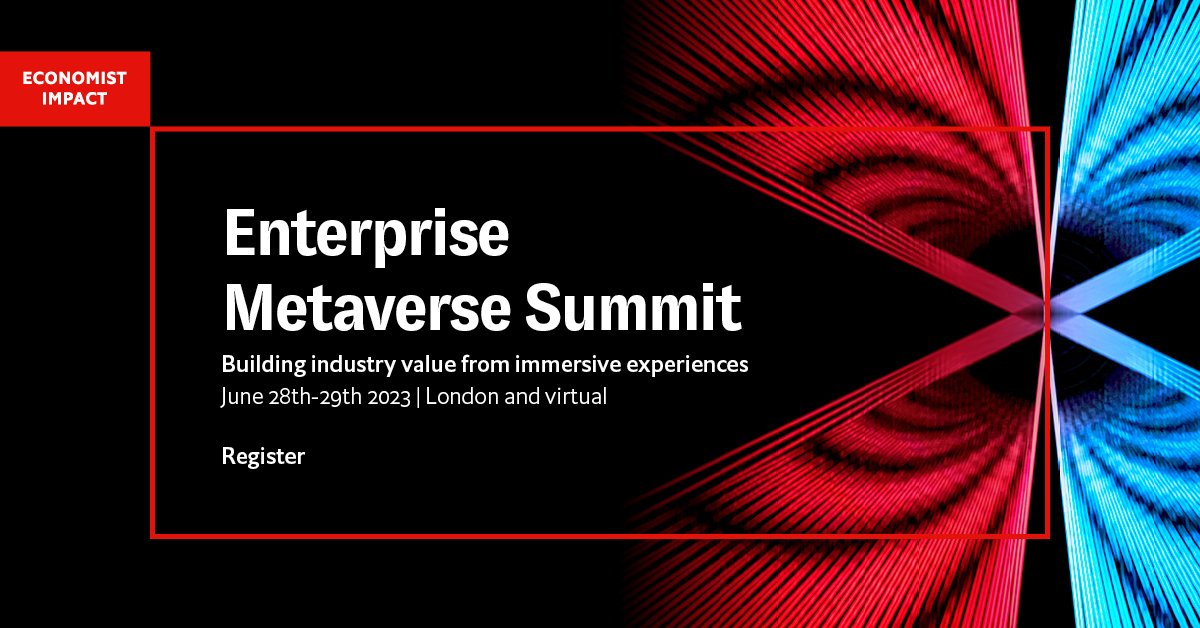 ECONOMIST IMPACT

Enterprise Metaverse Summit

Building industry value from immersive experiences

June 28th-29th 2023 | London and virtual

Register